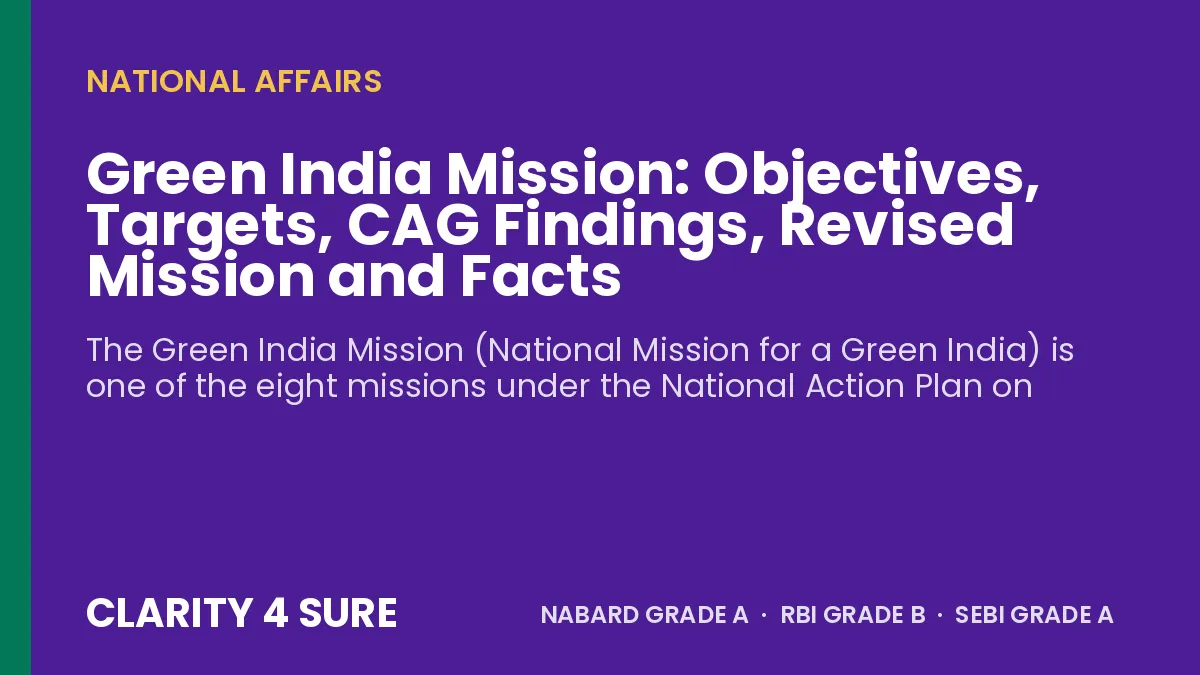 NATIONAL AFFAIRS

Green India Mission: Objectives, Targets, CAG Findings, Revised Mission and Facts

The Green India Mission (National Mission for a Green India) is one of the eight missions under the National Action Plan on

CLARITY 4 SURE

NABARD GRADE A · RBI GRADE B · SEBI GRADE A